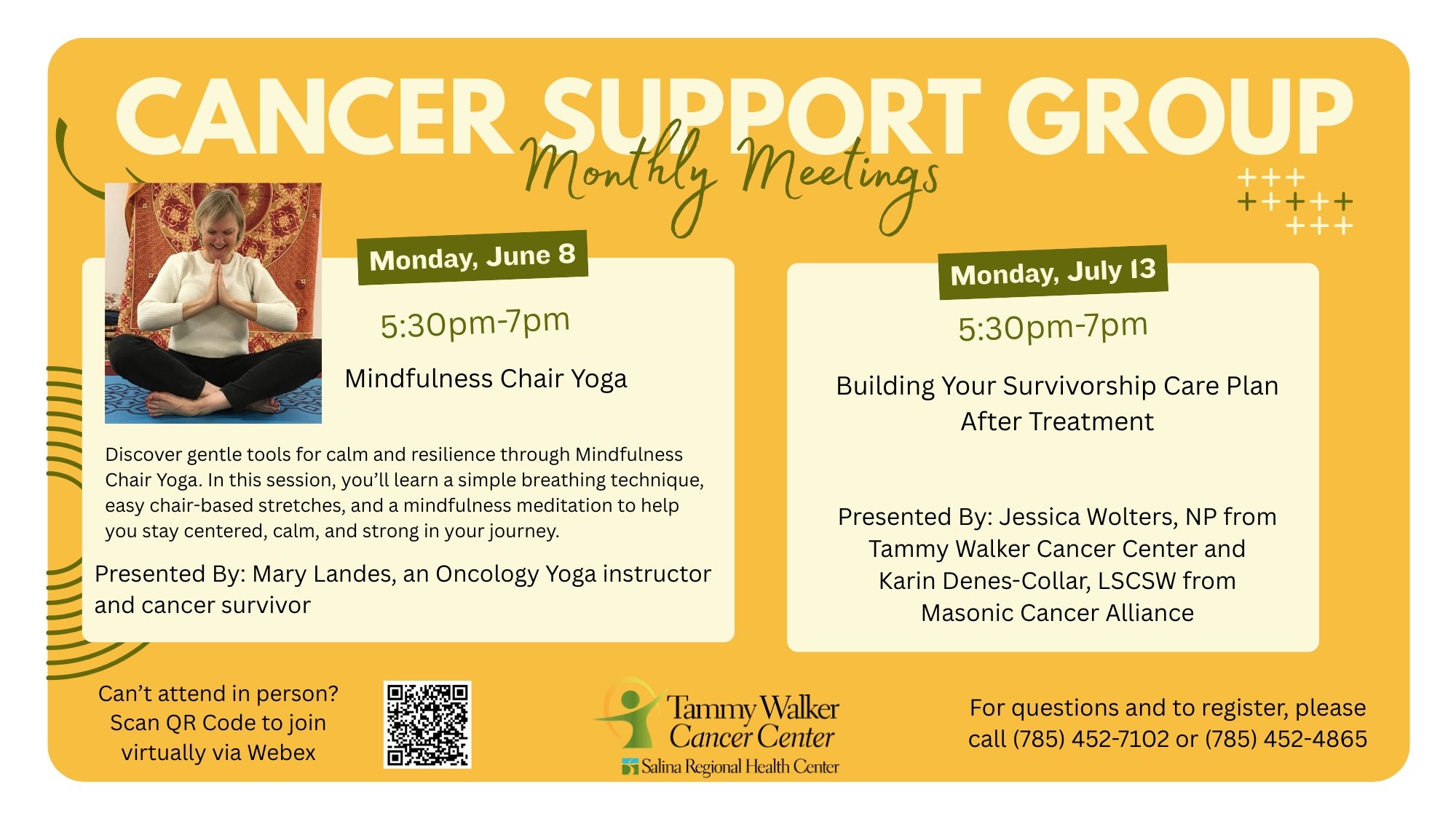 CANCER SUPPORT GROUP
Monthly Meetings

Monday, June 8

5:30pm-7pm

Mindfulness Chair Yoga

Discover gentle tools for calm and resilience through Mindfulness Chair Yoga. In this session, you'll learn a simple breathing technique, easy chair-based stretches, and a mindfulness meditation to help you stay centered, calm, and strong in your journey.

Presented By: Mary Landes, an Oncology Yoga instructor and cancer survivor

Monday, July 13

5:30pm-7pm

Building Your Survivorship Care Plan After Treatment

Presented By: Jessica Wolters, NP from Tammy Walker Cancer Center and Karin Denes-Collar, LSCSW from Masonic Cancer Alliance

Can't attend in person? Scan QR Code to join virtually via Webex

Tammy Walker Cancer Center
Salina Regional Health Center

For questions and to register, please call (785) 452-7102 or (785) 452-4865